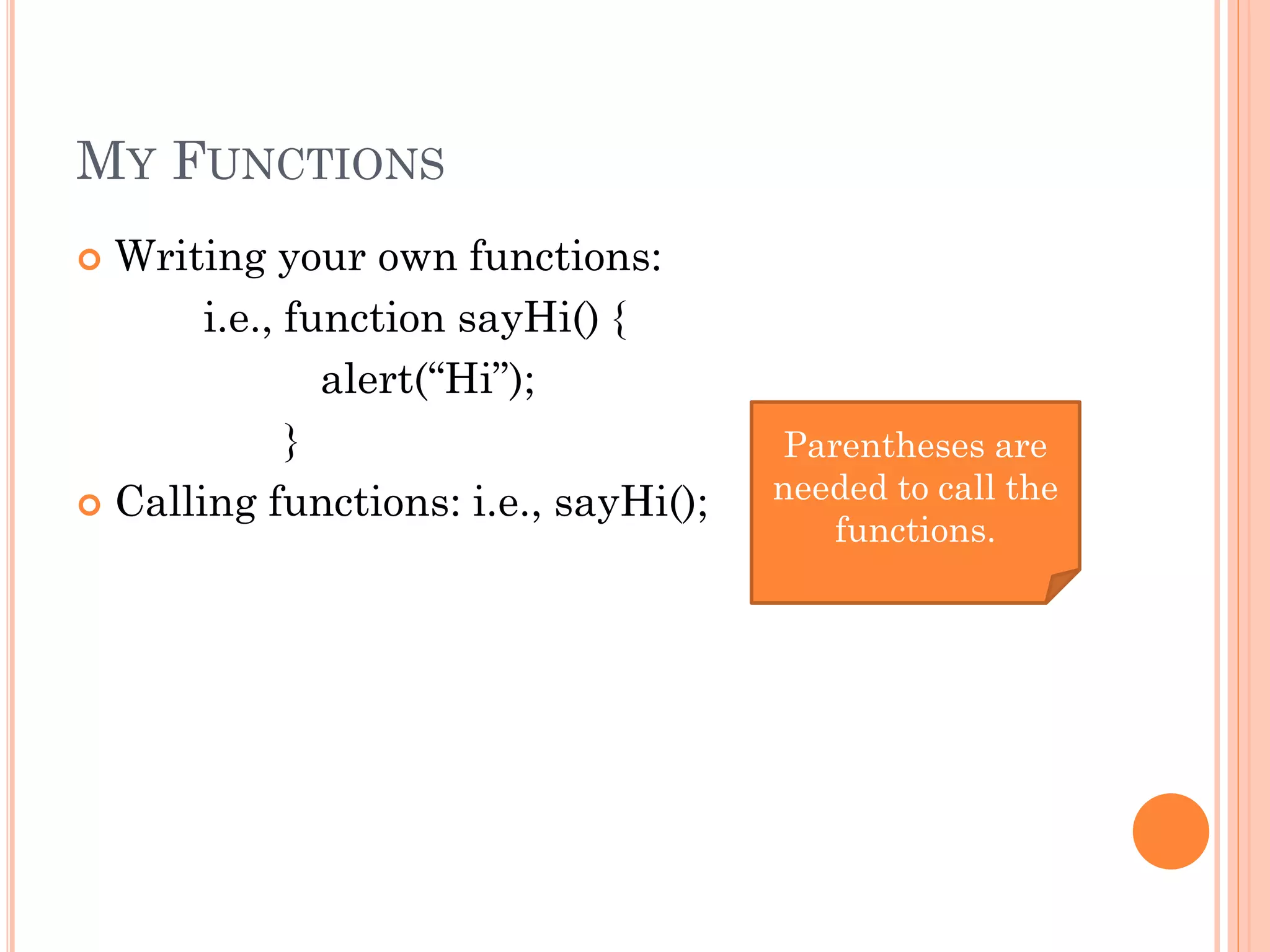 MY FUNCTIONS

Writing your own functions:
i.e., function sayHi() {
alert(“Hi”);
}

Calling functions: i.e., sayHi();

Parentheses are needed to call the functions.